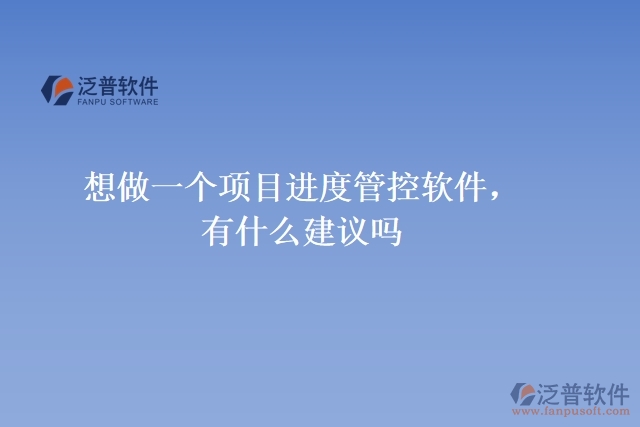 泛普软件
FANPU SOFTWARE

想做一个项目进度管控软件，有什么建议吗

泛普软件
www.fanpusoft.com